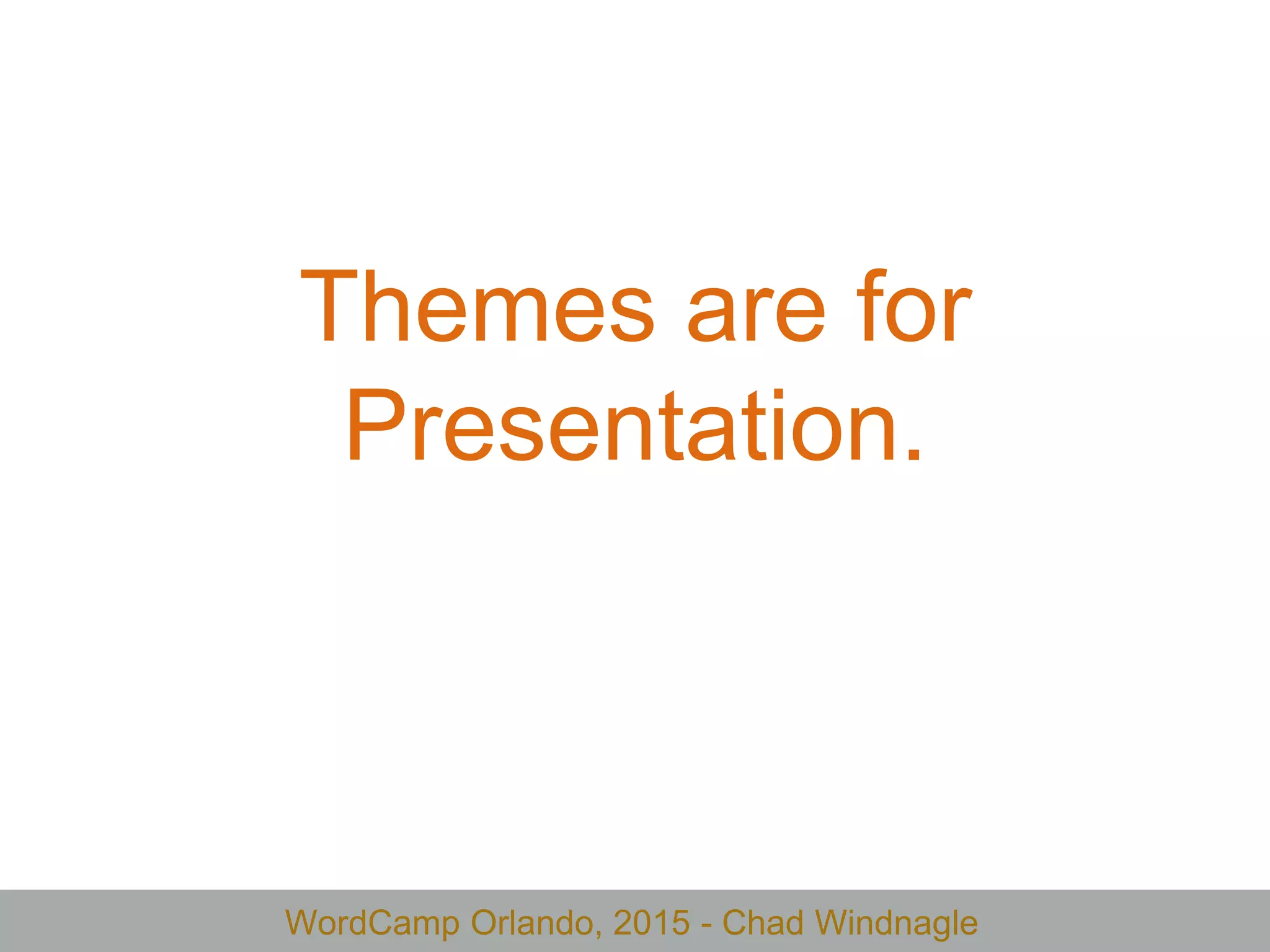 Themes are for Presentation.

WordCamp Orlando, 2015 - Chad Windnagle